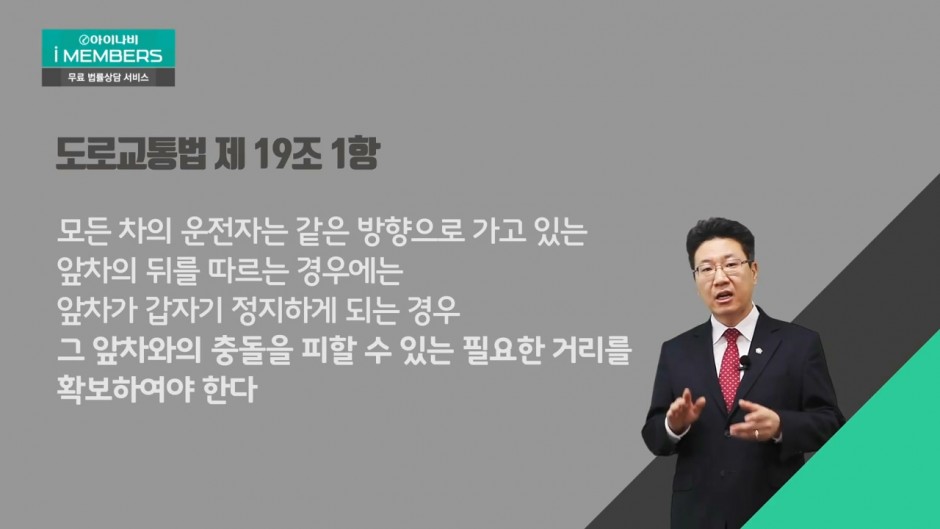 아이나비
i MEMBERS
무료 법률상담 서비스

도로교통법 제 19조 1항

모든 차의 운전자는 같은 방향으로 가고 있는 앞차의 뒤를 따르는 경우에는 앞차가 갑자기 정지하게 되는 경우 그 앞차와의 충돌을 피할 수 있는 필요한 거리를 확보하여야 한다